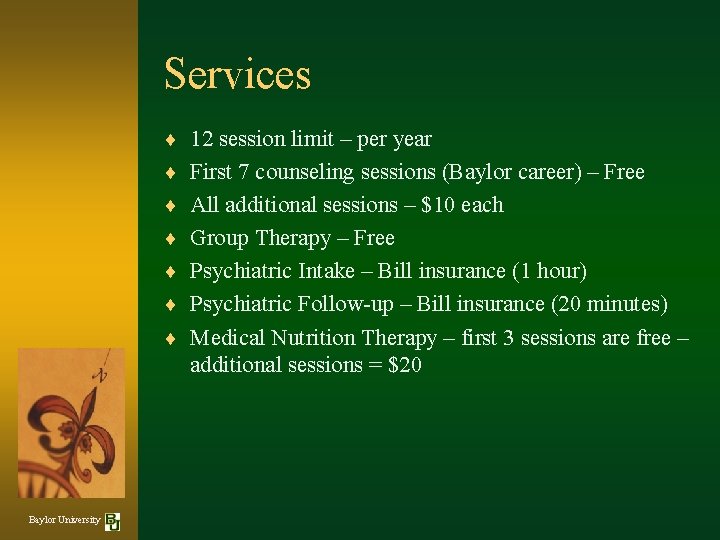 Services

♦ 12 session limit – per year
♦ First 7 counseling sessions (Baylor career) – Free
♦ All additional sessions – \$10 each
♦ Group Therapy – Free
♦ Psychiatric Intake – Bill insurance (1 hour)
♦ Psychiatric Follow-up – Bill insurance (20 minutes)
♦ Medical Nutrition Therapy – first 3 sessions are free – additional sessions = \$20

N

Baylor University BU